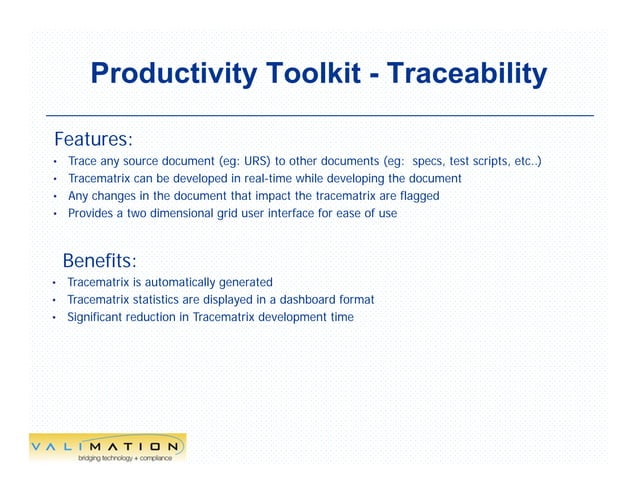 Productivity Toolkit - Traceability

Features:
• Trace any source document (eg: URS) to other documents (eg: specs, test scripts, etc..)
• Tracematrix can be developed in real-time while developing the document
• Any changes in the document that impact the tracematrix are flagged
• Provides a two dimensional grid user interface for ease of use

Benefits:
• Tracematrix is automatically generated
• Tracematrix statistics are displayed in a dashboard format
• Significant reduction in Tracematrix development time

VALIMATION
bridging technology + compliance